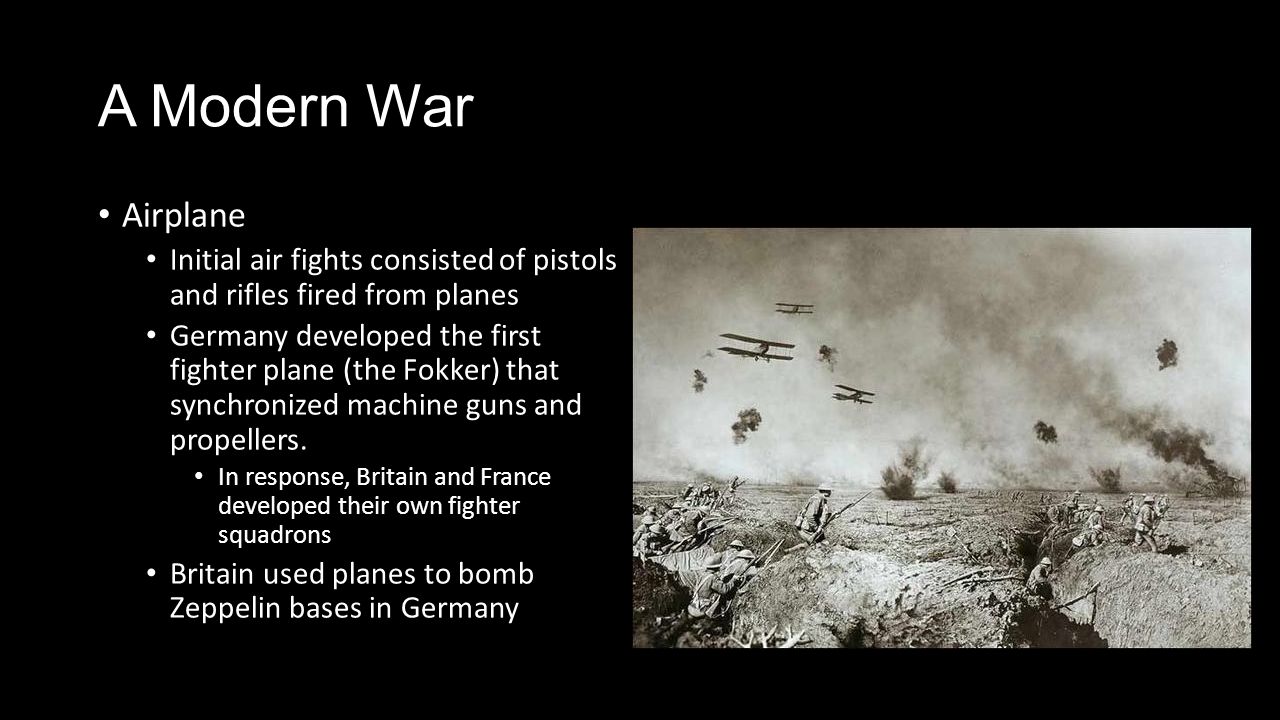 A Modern War

• Airplane
  • Initial air fights consisted of pistols and rifles fired from planes
  • Germany developed the first fighter plane (the Fokker) that synchronized machine guns and propellers.
    • In response, Britain and France developed their own fighter squadrons
  • Britain used planes to bomb Zeppelin bases in Germany